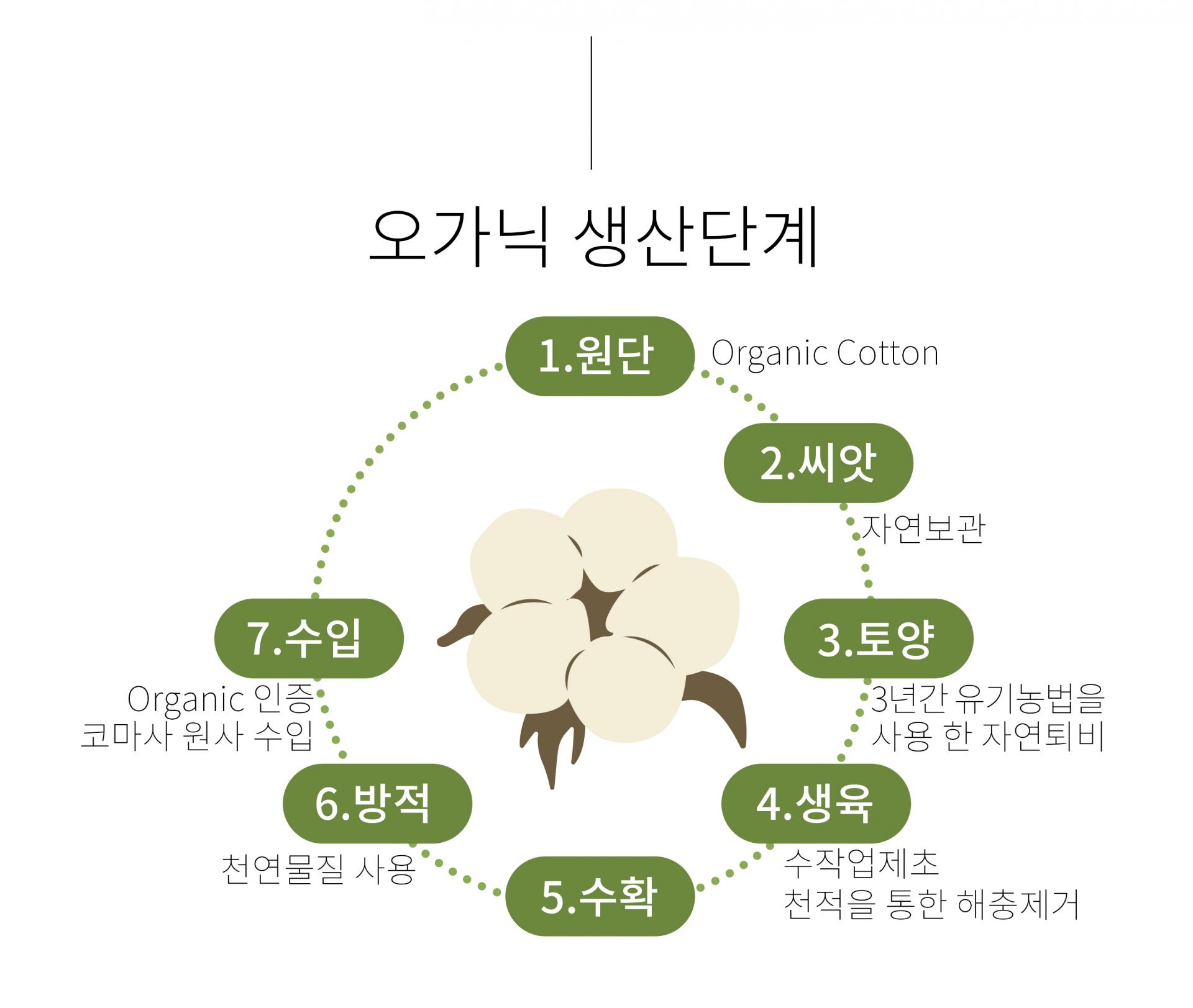 오가닉 생산단계

1.원단
Organic Cotton

2.씨앗
자연보관

3.토양
3년간 유기농법을 사용 한 자연퇴비

4.생육
수작업제초
천적을 통한 해충제거

5.수확

6.방적
천연물질 사용

7.수입
Organic 인증
코마사 원사 수입